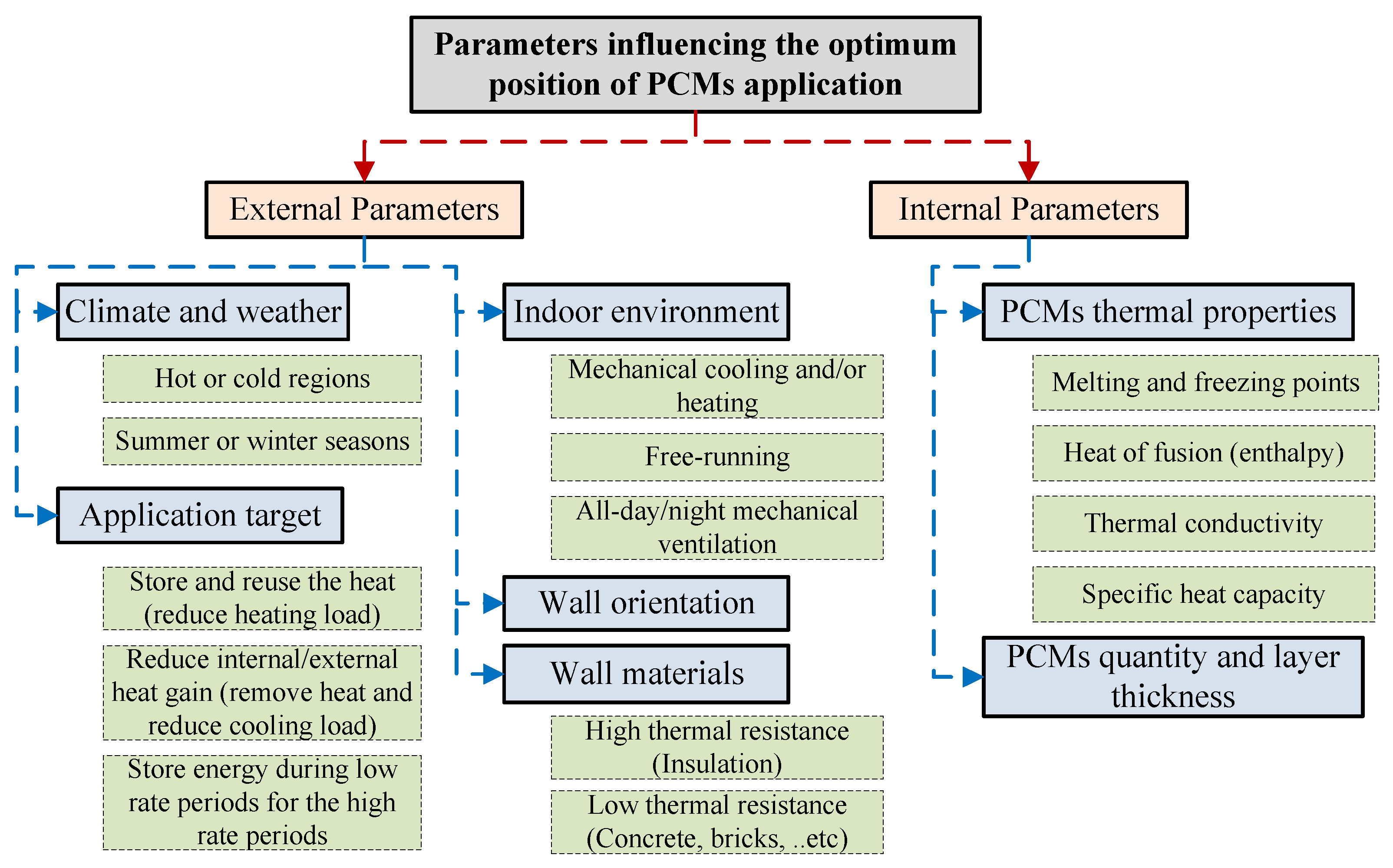 Parameters influencing the optimum position of PCMs application

External Parameters

Climate and weather

Hot or cold regions

Summer or winter seasons

Application target

Store and reuse the heat (reduce heating load)

Reduce internal/external heat gain (remove heat and reduce cooling load)

Store energy during low rate periods for the high rate periods

Indoor environment

Mechanical cooling and/or heating

Free-running

All-day/night mechanical ventilation

Wall orientation

Wall materials

High thermal resistance (Insulation)

Low thermal resistance (Concrete, bricks, ..etc)

Internal Parameters

PCMs thermal properties

Melting and freezing points

Heat of fusion (enthalpy)

Thermal conductivity

Specific heat capacity

PCMs quantity and layer thickness